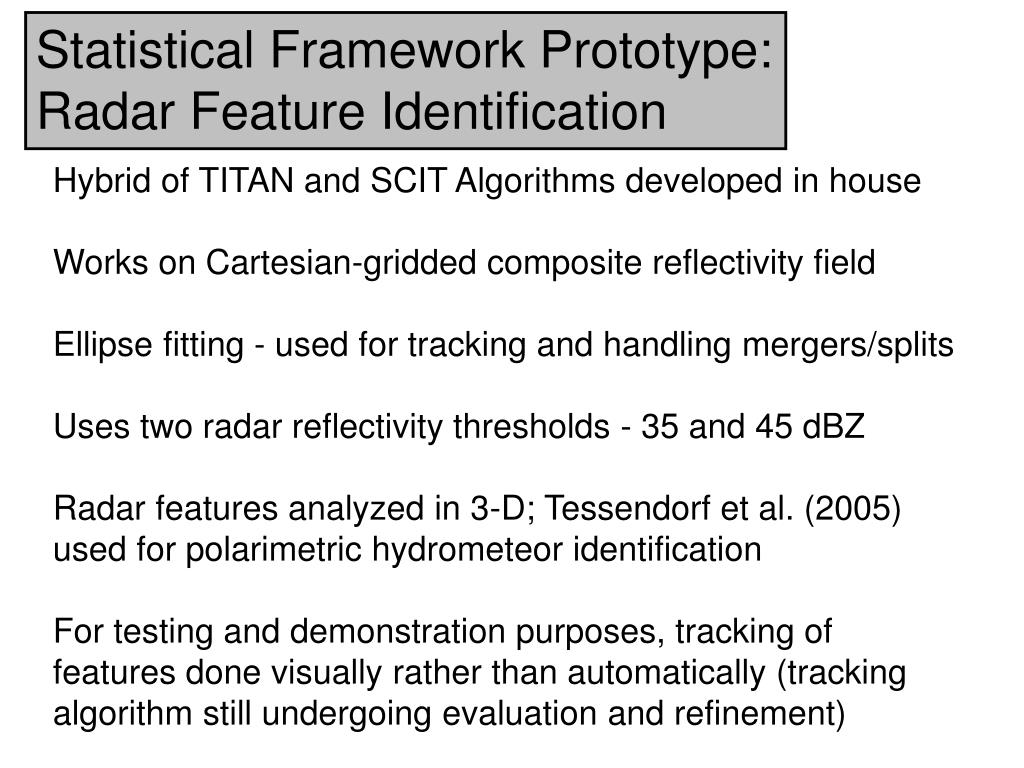 Statistical Framework Prototype: Radar Feature Identification

Hybrid of TITAN and SCIT Algorithms developed in house

Works on Cartesian-gridded composite reflectivity field

Ellipse fitting - used for tracking and handling mergers/splits

Uses two radar reflectivity thresholds - 35 and 45 dBZ

Radar features analyzed in 3-D; Tessendorf et al. (2005) used for polarimetric hydrometeor identification

For testing and demonstration purposes, tracking of features done visually rather than automatically (tracking algorithm still undergoing evaluation and refinement)